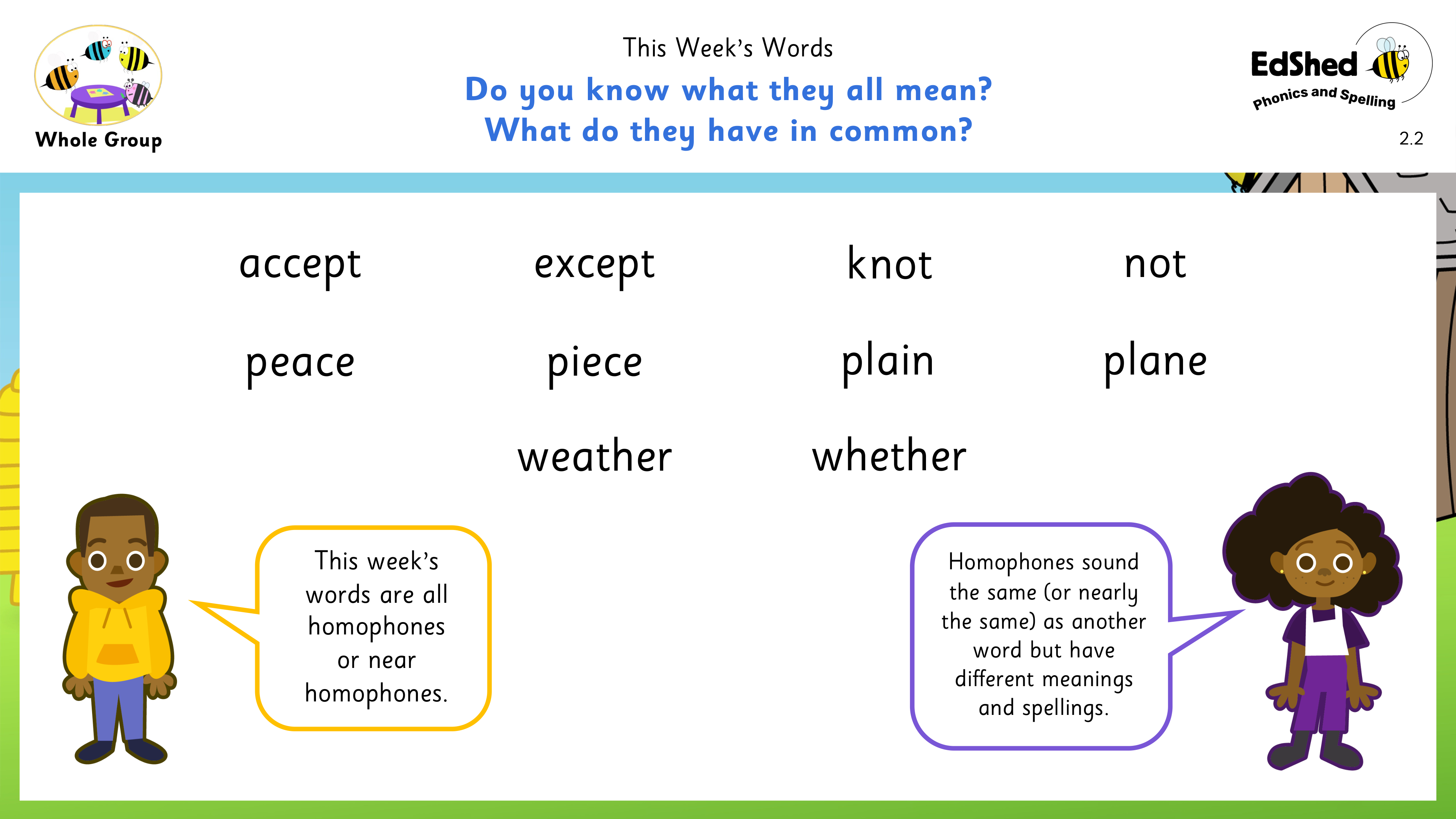 Whole Group

This Week's Words
Do you know what they all mean?
What do they have in common?

EdShed
Phonics and Spelling
2.2

accept except knot not

peace piece plain plane

weather whether

This week's words are all homophones or near homophones.

Homophones sound the same (or nearly the same) as another word but have different meanings and spellings.